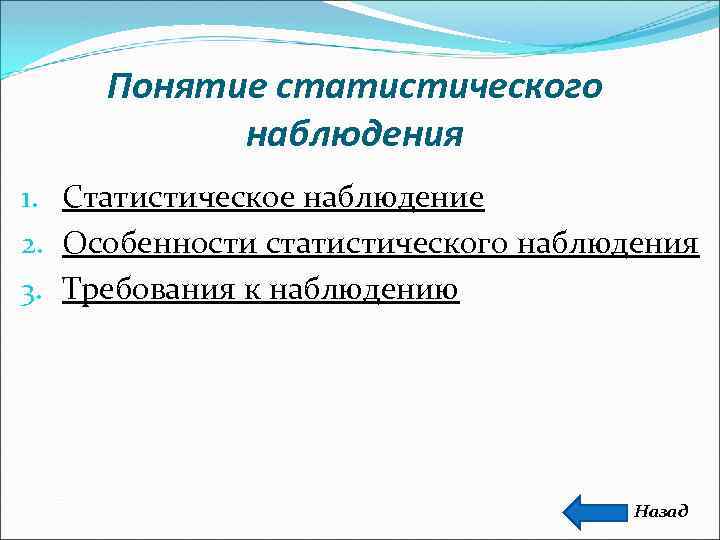 Понятие статистического наблюдения

1. Статистическое наблюдение
2. Особенности статистического наблюдения
3. Требования к наблюдению

Назад